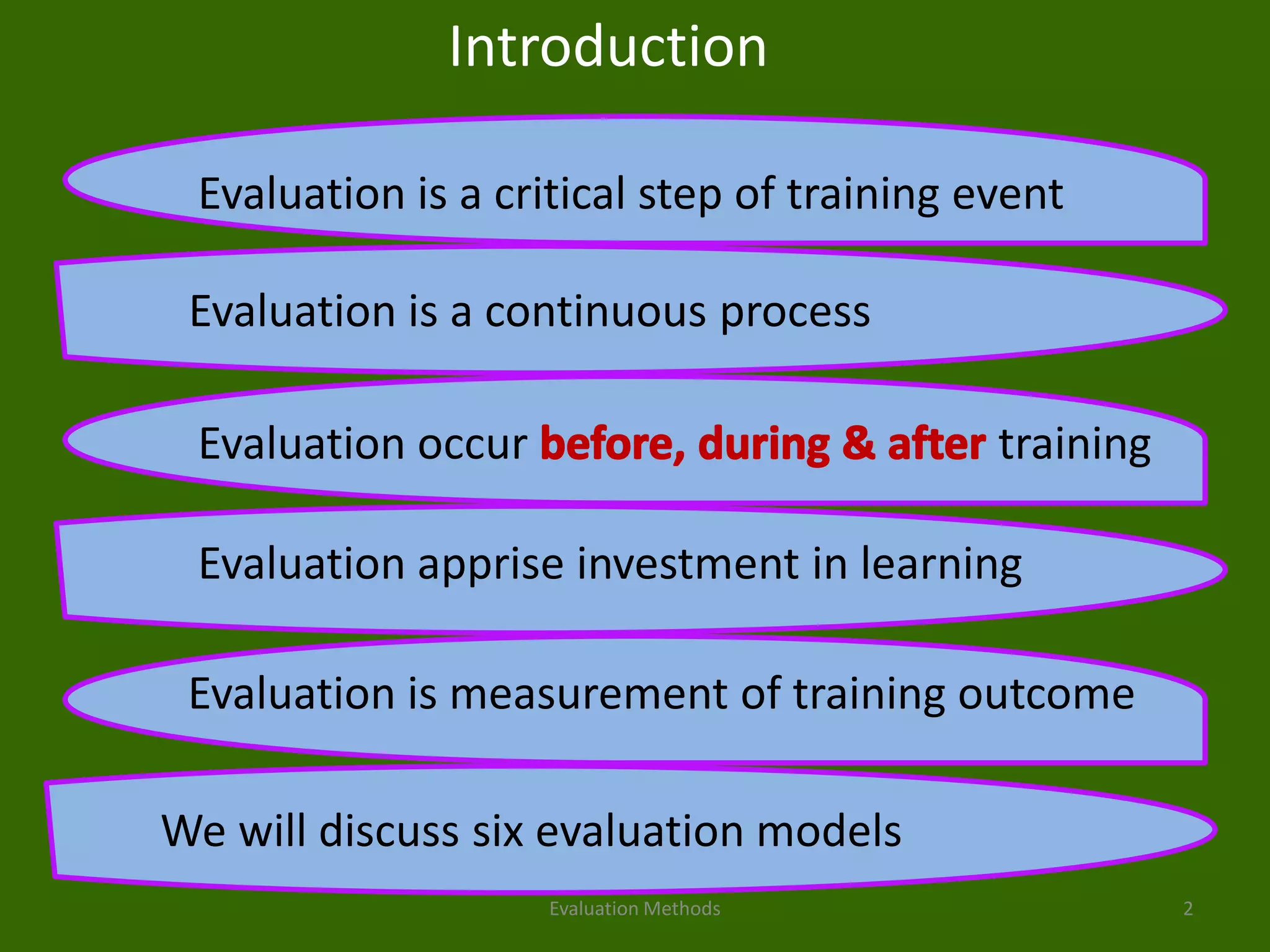 Introduction

Evaluation is a critical step of training event

Evaluation is a continuous process

Evaluation occur before, during & after training

Evaluation apprise investment in learning

Evaluation is measurement of training outcome

We will discuss six evaluation models

Evaluation Methods

2